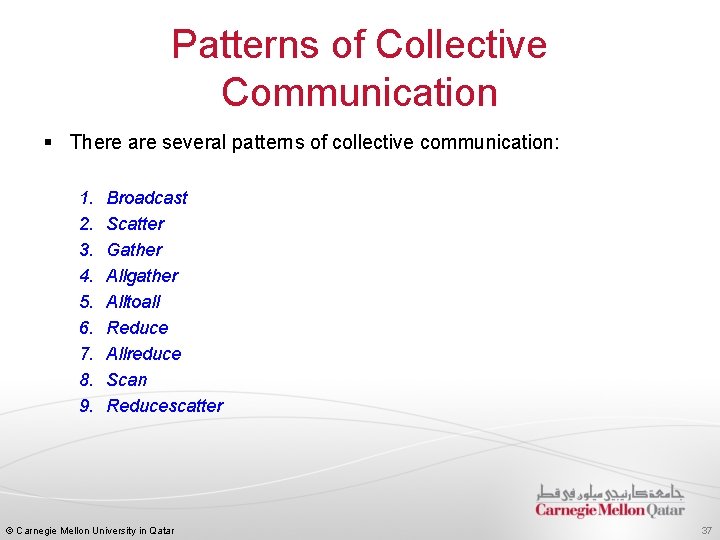 Patterns of Collective Communication

▪ There are several patterns of collective communication:

1. Broadcast
2. Scatter
3. Gather
4. Allgather
5. Alltoall
6. Reduce
7. Allreduce
8. Scan
9. Reducescatter

جامعة كارنيجي ميلون في قطر
Carnegie Mellon Qatar

© Carnegie Mellon University in Qatar

37